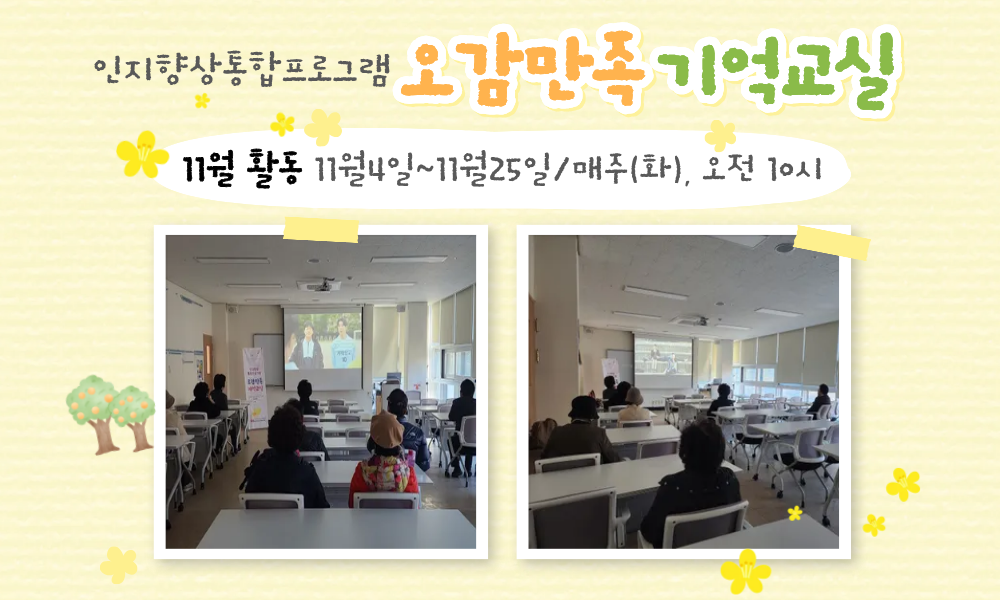 인지향상통합프로그램 오감만족 기억교실

11월 활동 11월4일~11월25일/매주(화), 오전 10시